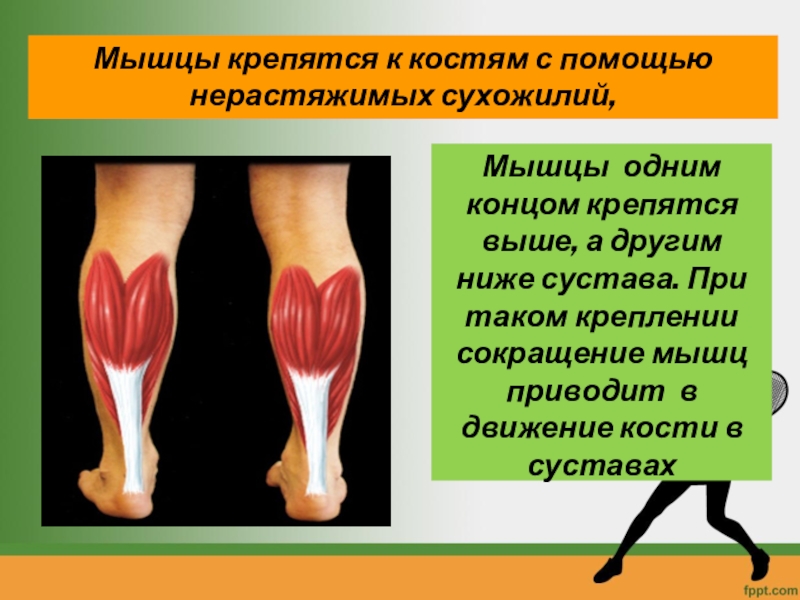 Мышцы крепятся к костям с помощью нерастяжимых сухожилий,

Мышцы одним концом крепятся выше, а другим ниже сустава. При таком креплении сокращение мышц приводит в движение кости в суставах

fppt.com